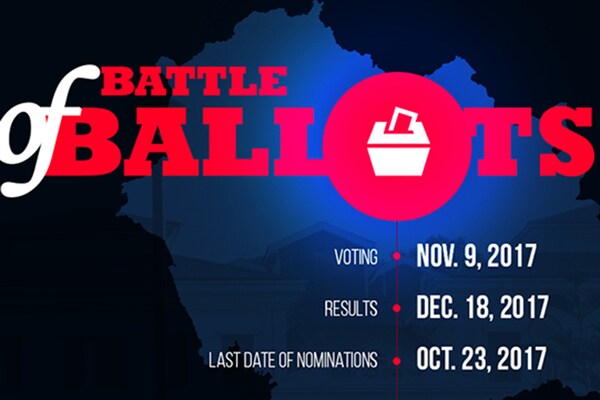 BATTLE of BALLOTS

VOTING NOV. 9, 2017

RESULTS DEC. 18, 2017

LAST DATE OF NOMINATIONS OCT. 23, 2017